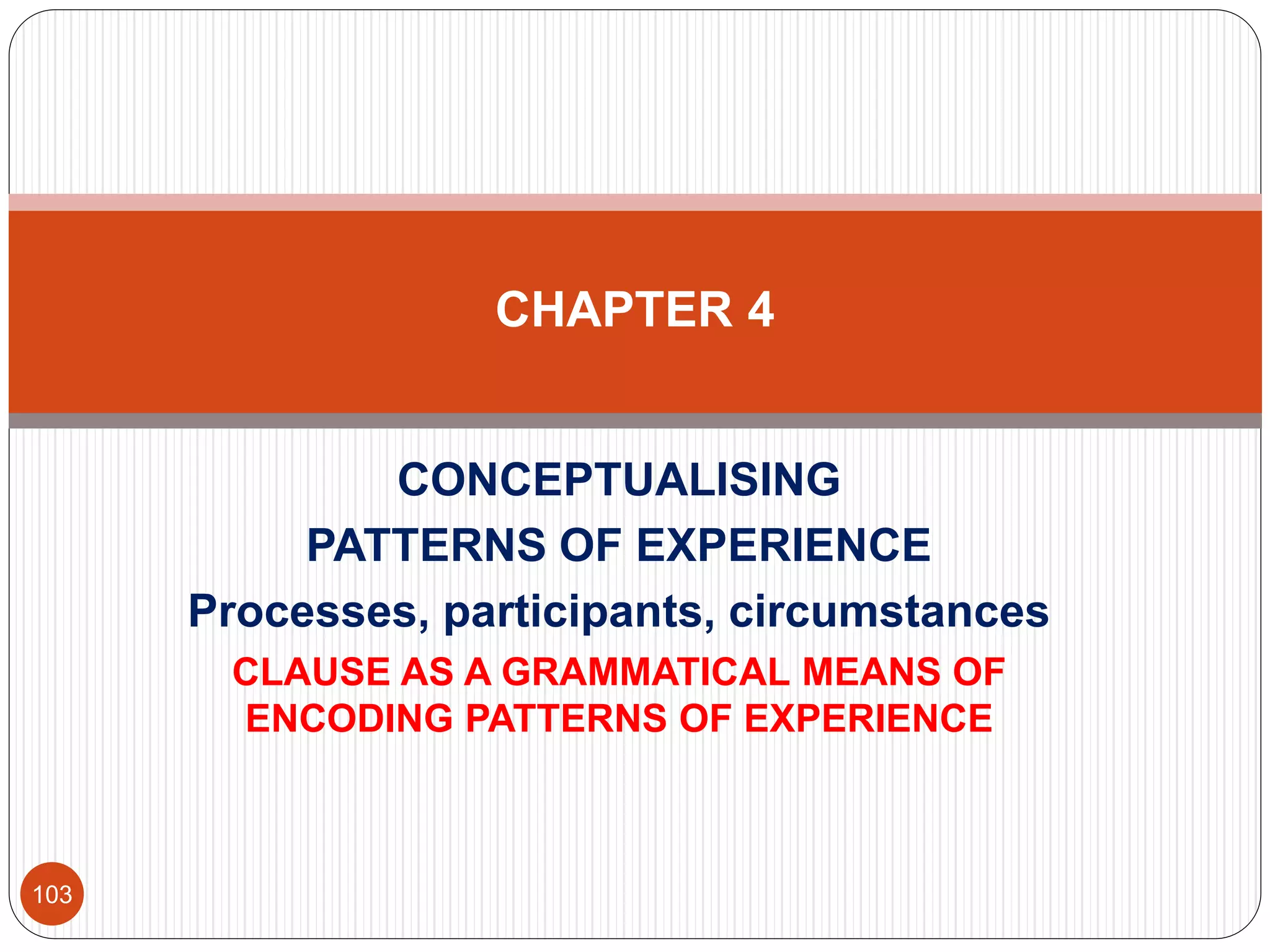 CHAPTER 4

CONCEPTUALISING
PATTERNS OF EXPERIENCE
Processes, participants, circumstances
CLAUSE AS A GRAMMATICAL MEANS OF ENCODING PATTERNS OF EXPERIENCE

103